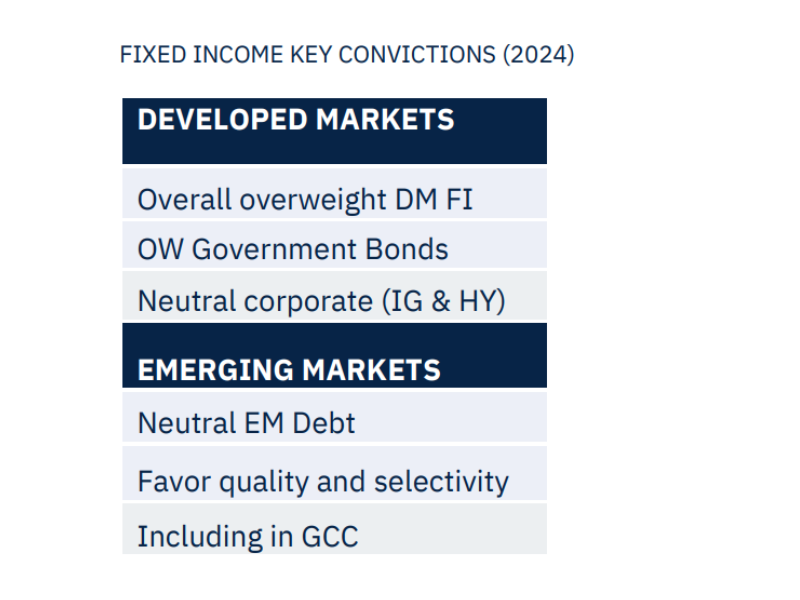 FIXED INCOME KEY CONVICTIONS (2024)

| DEVELOPED MARKETS |
|---|
| Overall overweight DM FI |
| OW Government Bonds |
| Neutral corporate (IG & HY) |
| **EMERGING MARKETS** |
| Neutral EM Debt |
| Favor quality and selectivity |
| Including in GCC |